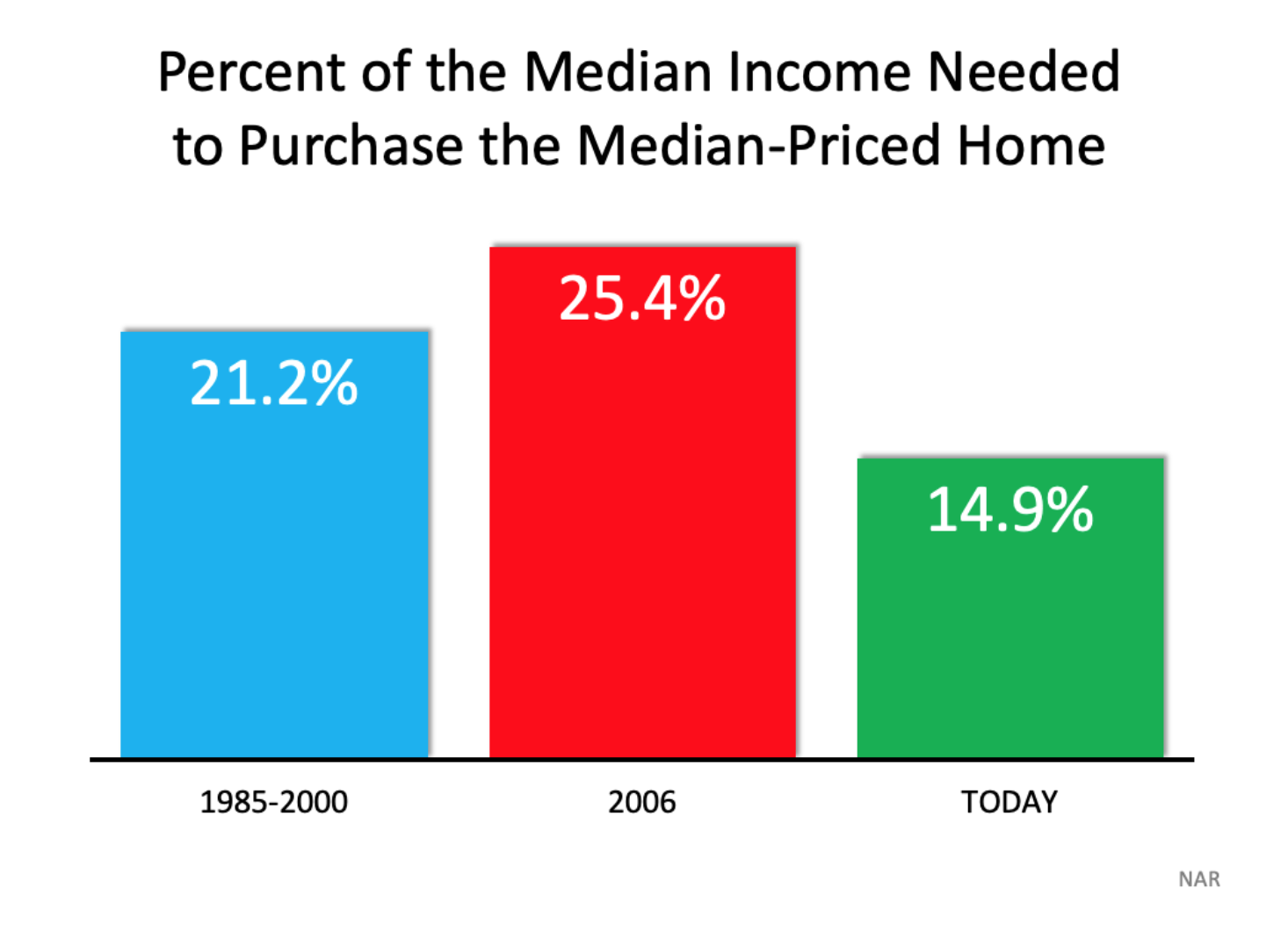 Percent of the Median Income Needed to Purchase the Median-Priced Home

21.2%

25.4%

14.9%

1985-2000

2006

TODAY

NAR